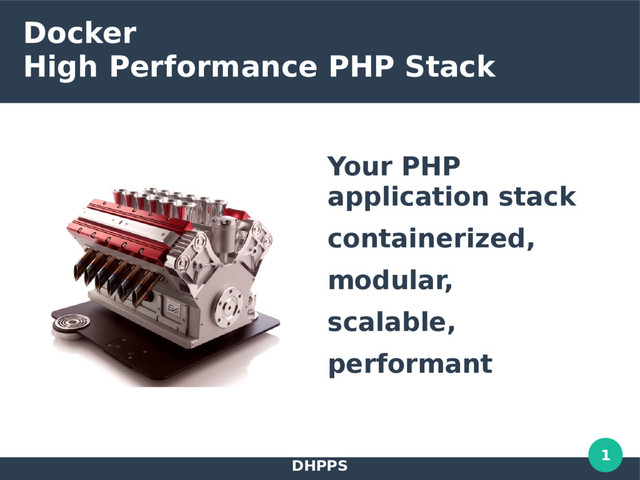 Docker
High Performance PHP Stack

Your PHP application stack

containerized,

modular,

scalable,

performant

DHPPS

1